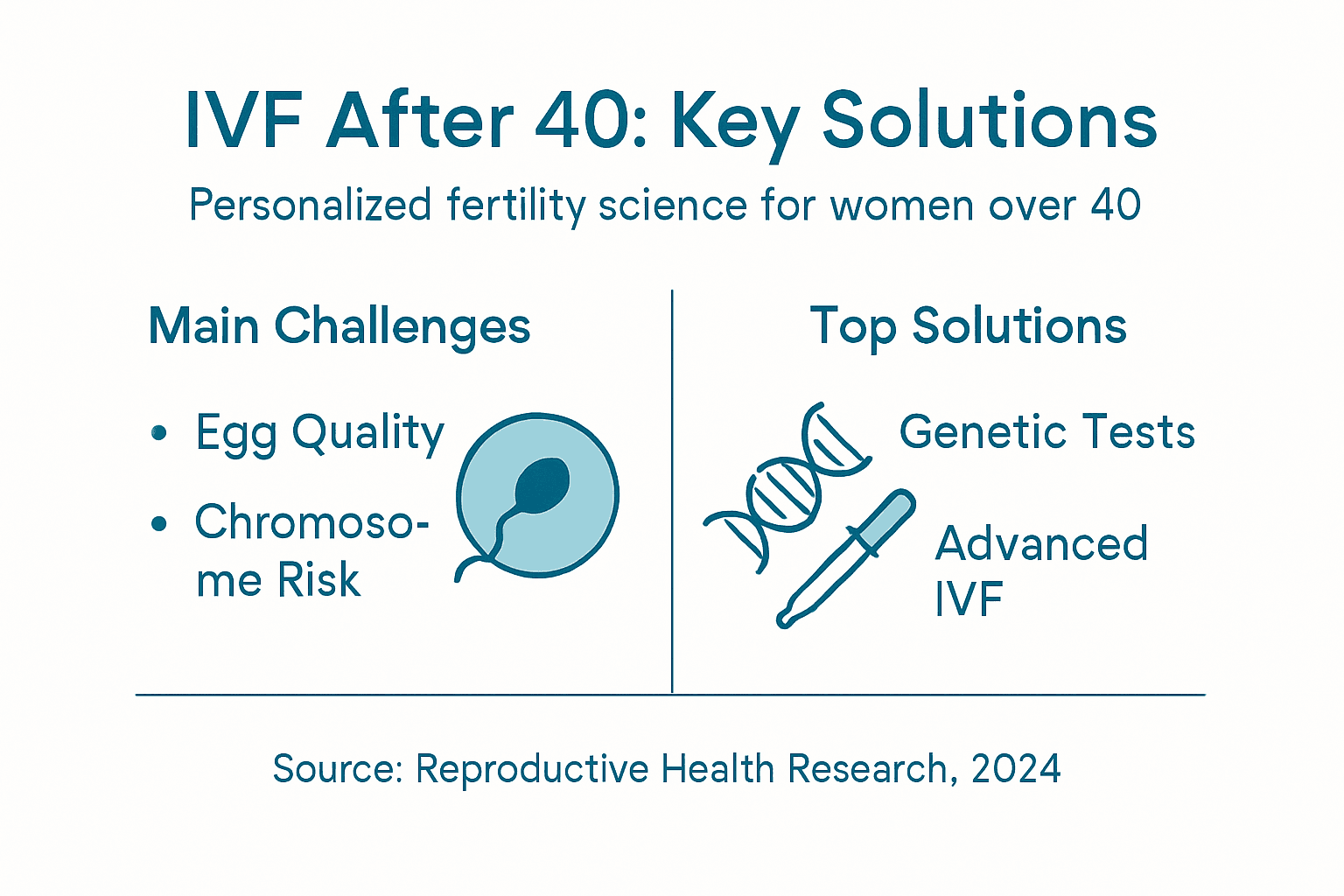 IVF After 40: Key Solutions

Personalized fertility science for women over 40

Main Challenges

• Egg Quality

• Chromosome Risk

Top Solutions

Genetic Tests

Advanced IVF

Source: Reproductive Health Research, 2024